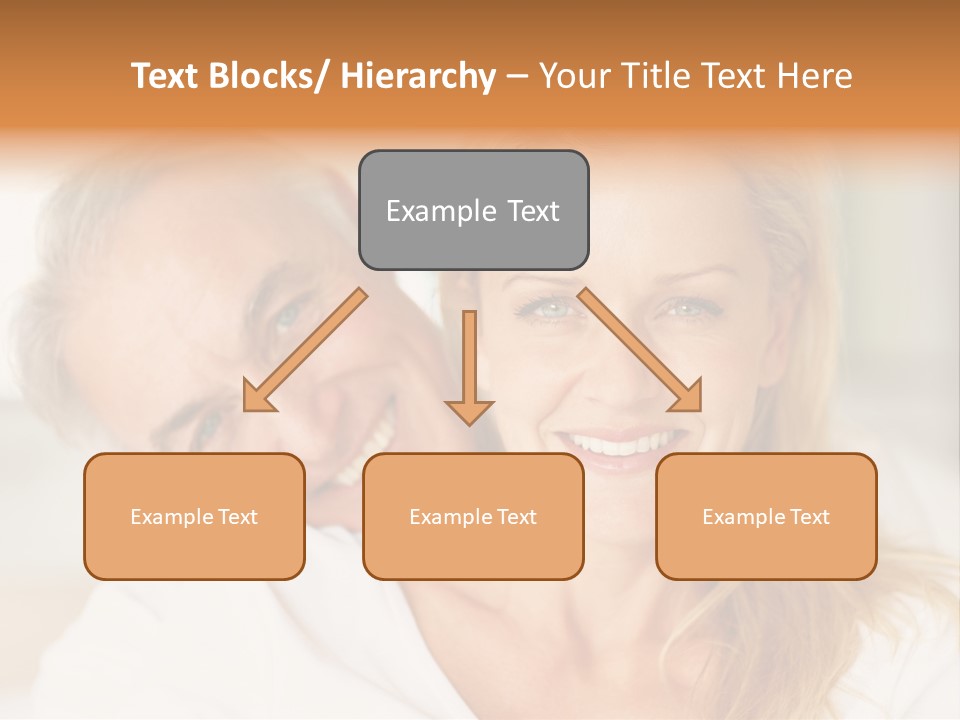 Text Blocks/ Hierarchy – Your Title Text Here

Example Text

Example Text

Example Text

Example Text